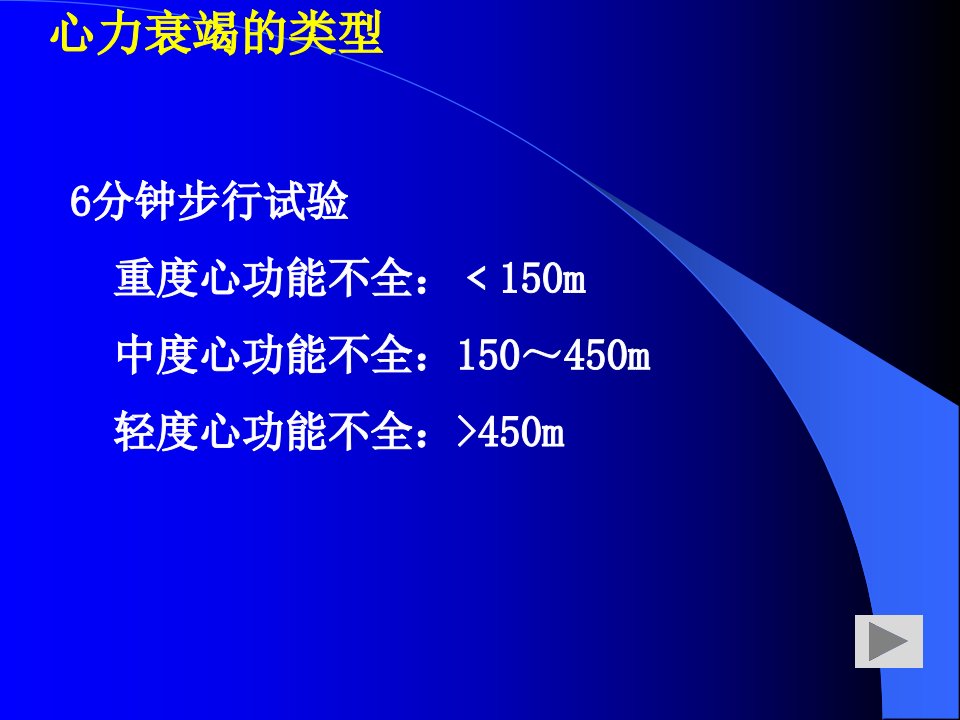 心力衰竭的类型

6分钟步行试验

重度心功能不全：＜150m

中度心功能不全：150～450m

轻度心功能不全：>450m